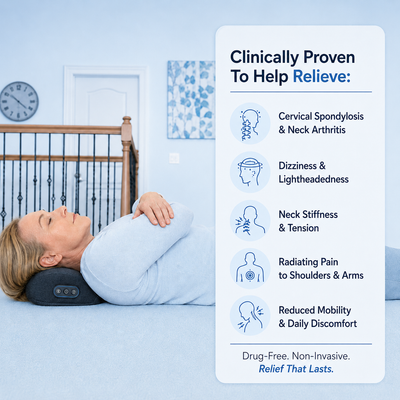 Clinically Proven To Help Relieve:

Cervical Spondylosis & Neck Arthritis

Dizziness & Lightheadedness

Neck Stiffness & Tension

Radiating Pain to Shoulders & Arms

Reduced Mobility & Daily Discomfort

Drug-Free. Non-Invasive. Relief That Lasts.